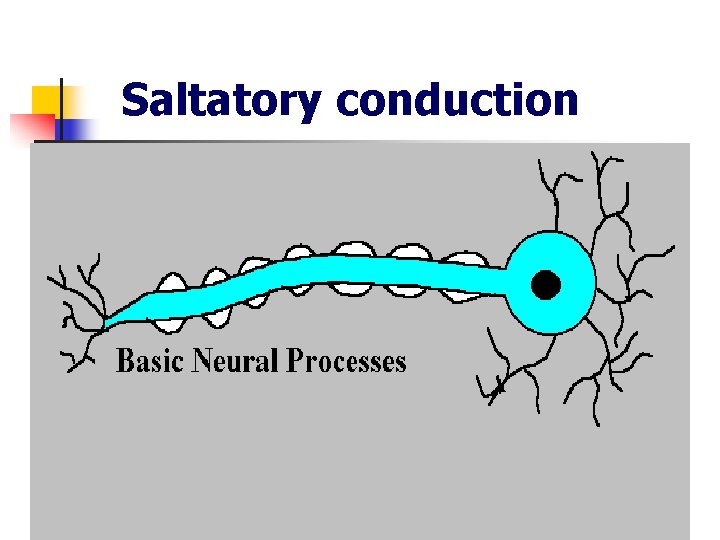 Saltatory conduction

Basic Neural Processes